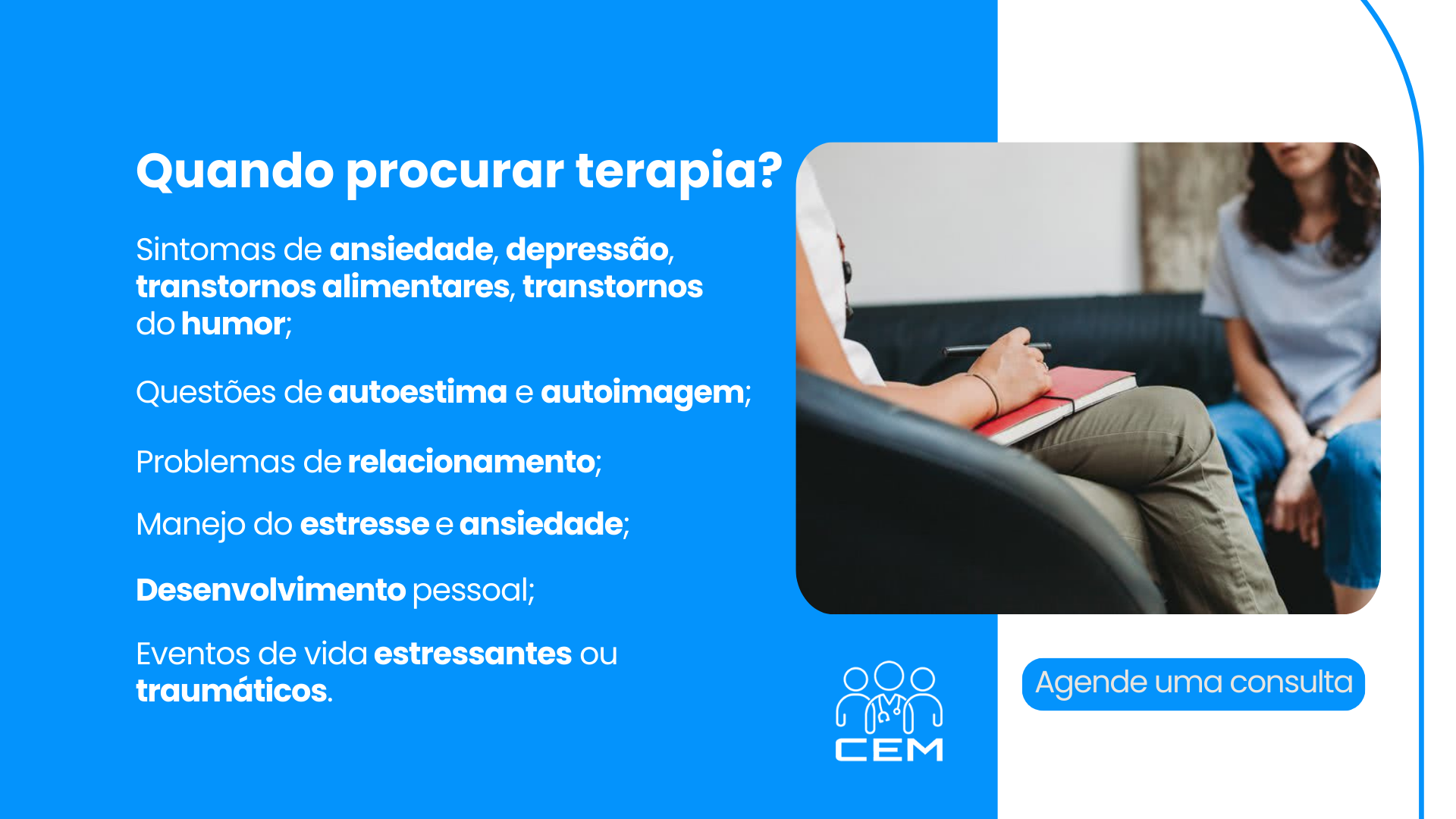 Quando procurar terapia?

Sintomas de ansiedade, depressão, transtornos alimentares, transtornos do humor;

Questões de autoestima e autoimagem;

Problemas de relacionamento;

Manejo do estresse e ansiedade;

Desenvolvimento pessoal;

Eventos de vida estressantes ou traumáticos.

CEM

Agende uma consulta